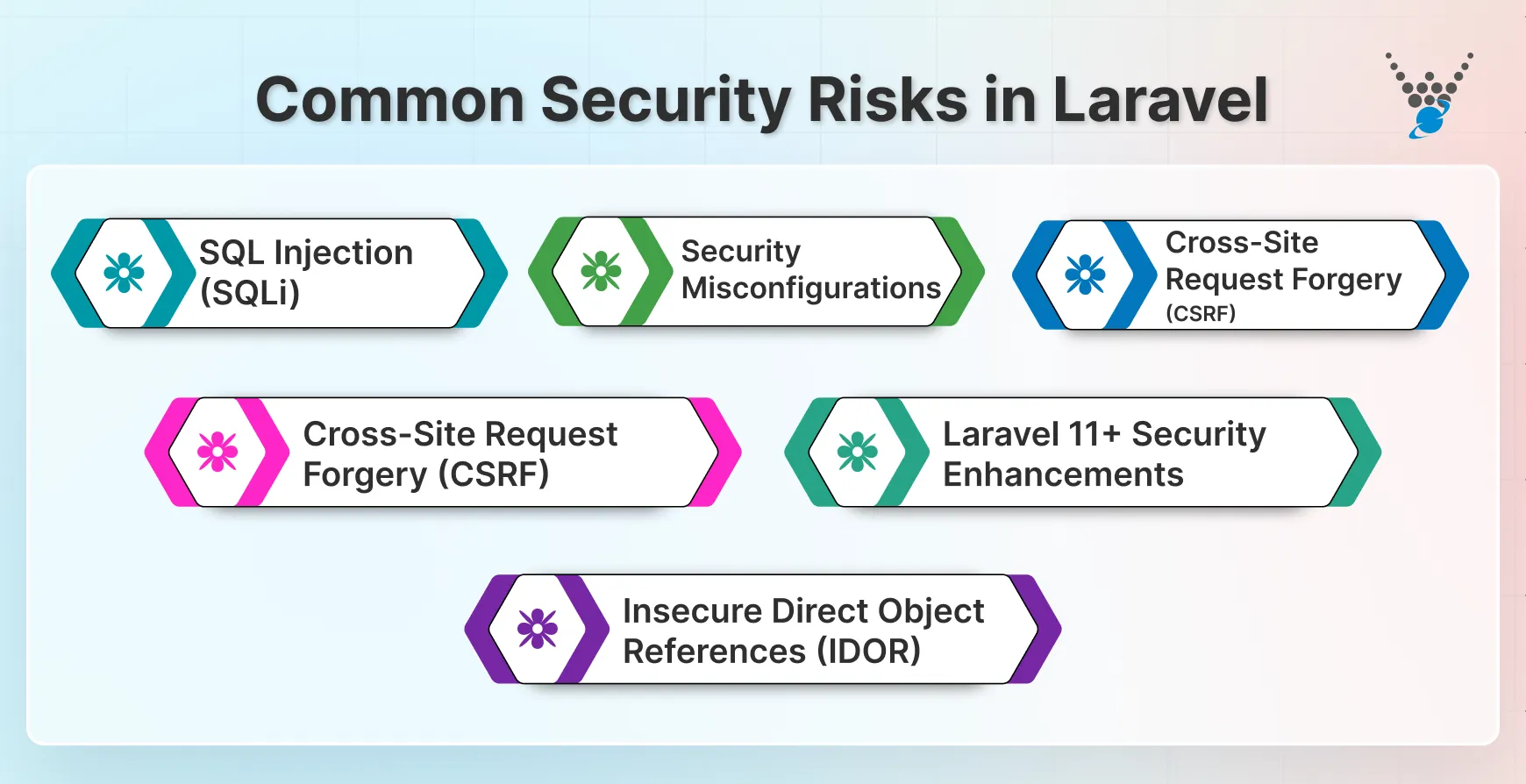 Common Security Risks in Laravel

SQL Injection (SQLi)

Security Misconfigurations

Cross-Site Request Forgery (CSRF)

Cross-Site Request Forgery (CSRF)

Laravel 11+ Security Enhancements

Insecure Direct Object References (IDOR)